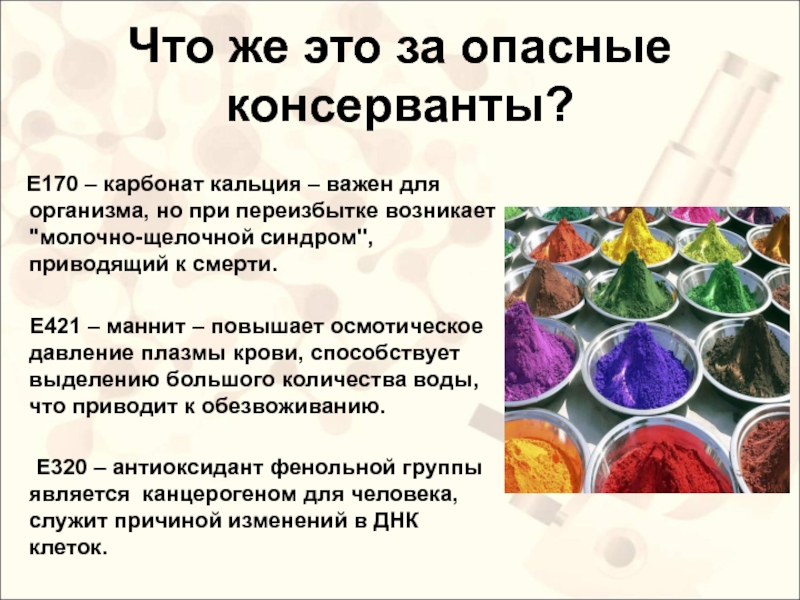 Что же это за опасные консерванты?

Е170 – карбонат кальция – важен для организма, но при переизбытке возникает "молочно-щелочной синдром", приводящий к смерти.

Е421 – маннит – повышает осмотическое давление плазмы крови, способствует выделению большого количества воды, что приводит к обезвоживанию.

Е320 – антиоксидант фенольной группы является канцерогеном для человека, служит причиной изменений в ДНК клеток.